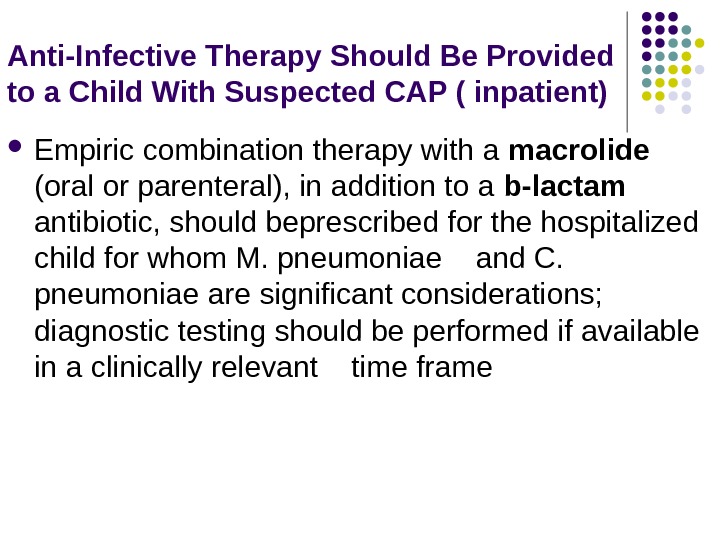 Anti-Infective Therapy Should Be Provided to a Child With Suspected CAP ( inpatient)

• Empiric combination therapy with a macrolide (oral or parenteral), in addition to a b-lactam antibiotic, should beprescribed for the hospitalized child for whom M. pneumoniae and C. pneumoniae are significant considerations; diagnostic testing should be performed if available in a clinically relevant time frame